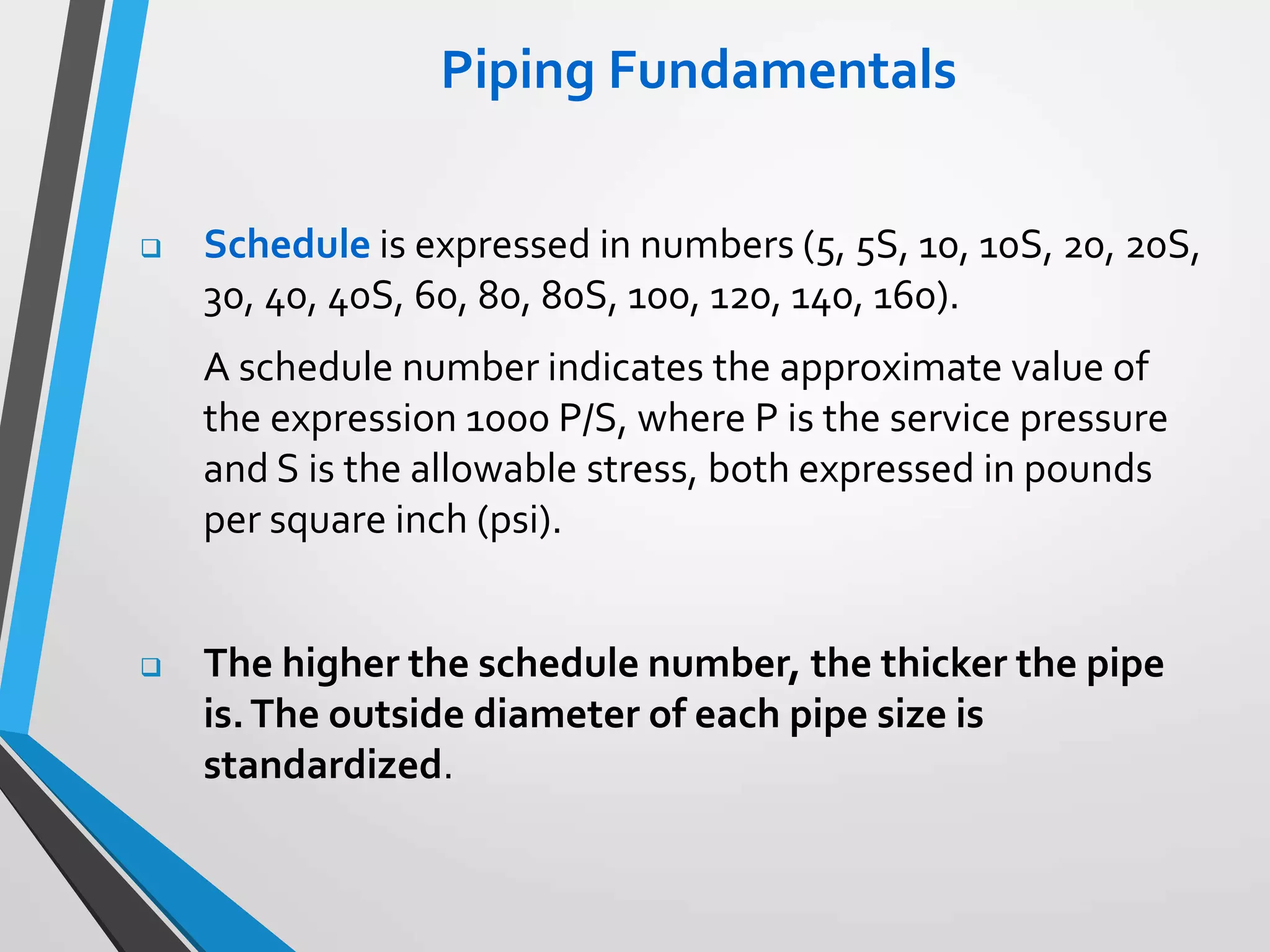 Piping Fundamentals

❑ Schedule is expressed in numbers (5, 5S, 10, 10S, 20, 20S, 30, 40, 40S, 60, 80, 80S, 100, 120, 140, 160).

A schedule number indicates the approximate value of the expression 1000 P/S, where P is the service pressure and S is the allowable stress, both expressed in pounds per square inch (psi).

❑ The higher the schedule number, the thicker the pipe is. The outside diameter of each pipe size is standardized.